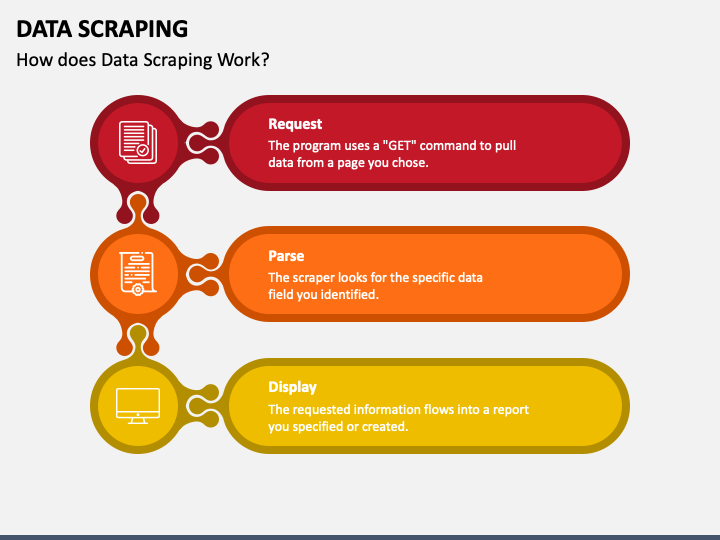 DATA SCRAPING

How does Data Scraping Work?

Request
The program uses a "GET" command to pull data from a page you chose.

Parse
The scraper looks for the specific data field you identified.

Display
The requested information flows into a report you specified or created.